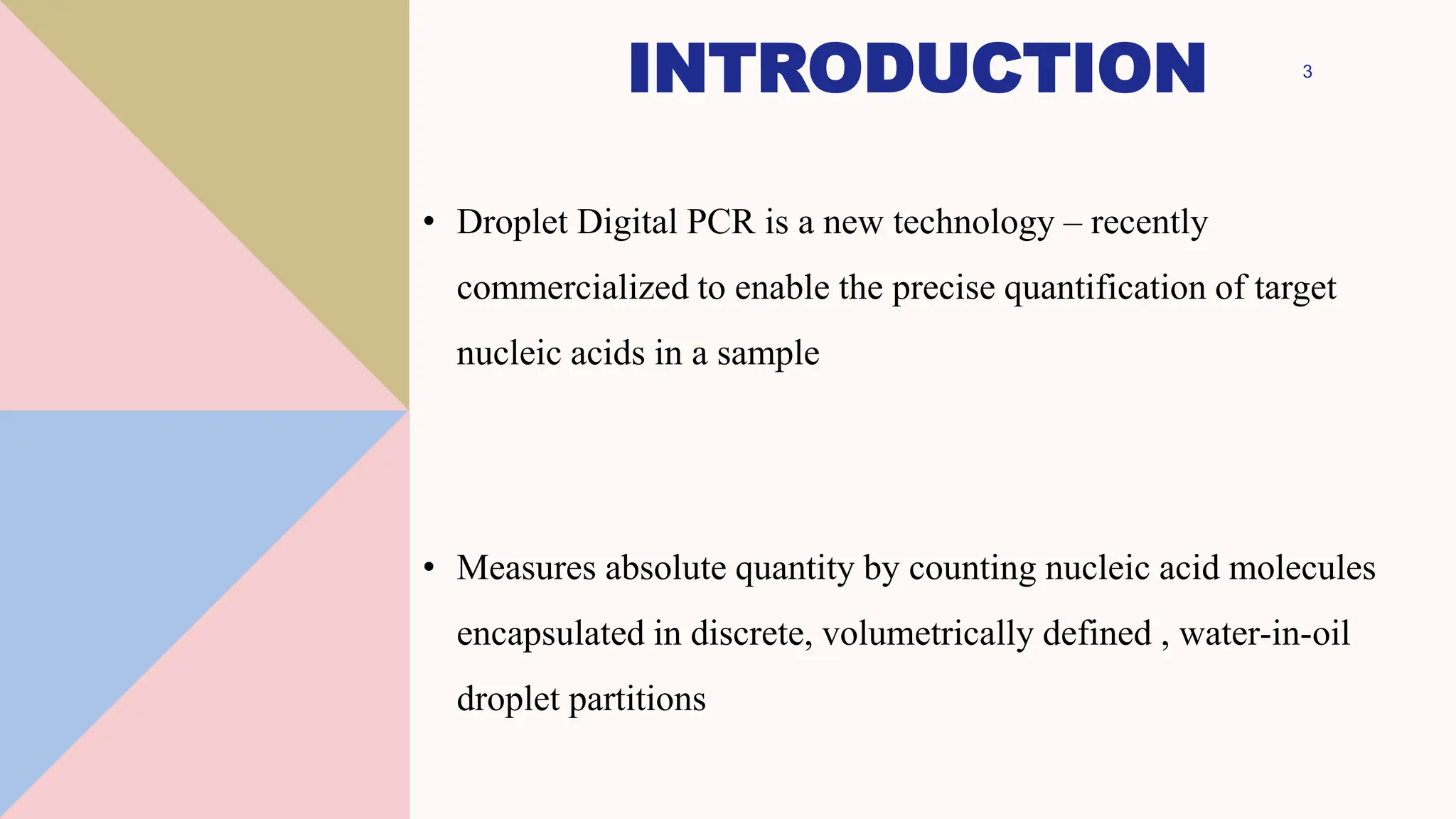 INTRODUCTION

3

• Droplet Digital PCR is a new technology – recently commercialized to enable the precise quantification of target nucleic acids in a sample

• Measures absolute quantity by counting nucleic acid molecules encapsulated in discrete, volumetrically defined , water-in-oil droplet partitions